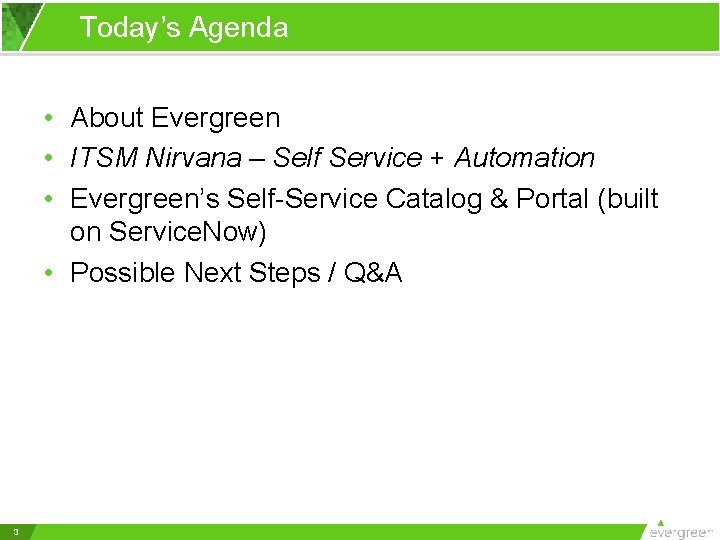 Today’s Agenda

• About Evergreen
• ITSM Nirvana – Self Service + Automation
• Evergreen’s Self-Service Catalog & Portal (built on ServiceNow)
• Possible Next Steps / Q&A

3

evergreen